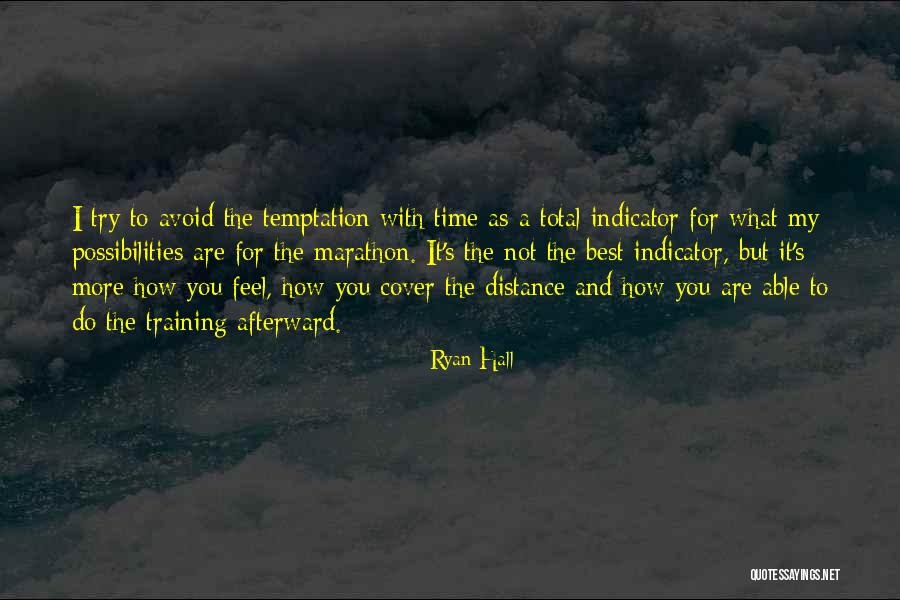 I try to avoid the temptation with time as a total indicator for what my possibilities are for the marathon. It's the not the best indicator, but it's more how you feel, how you cover the distance and how you are able to do the training afterward.

Ryan Hall

QUOTESSAYINGS.NET